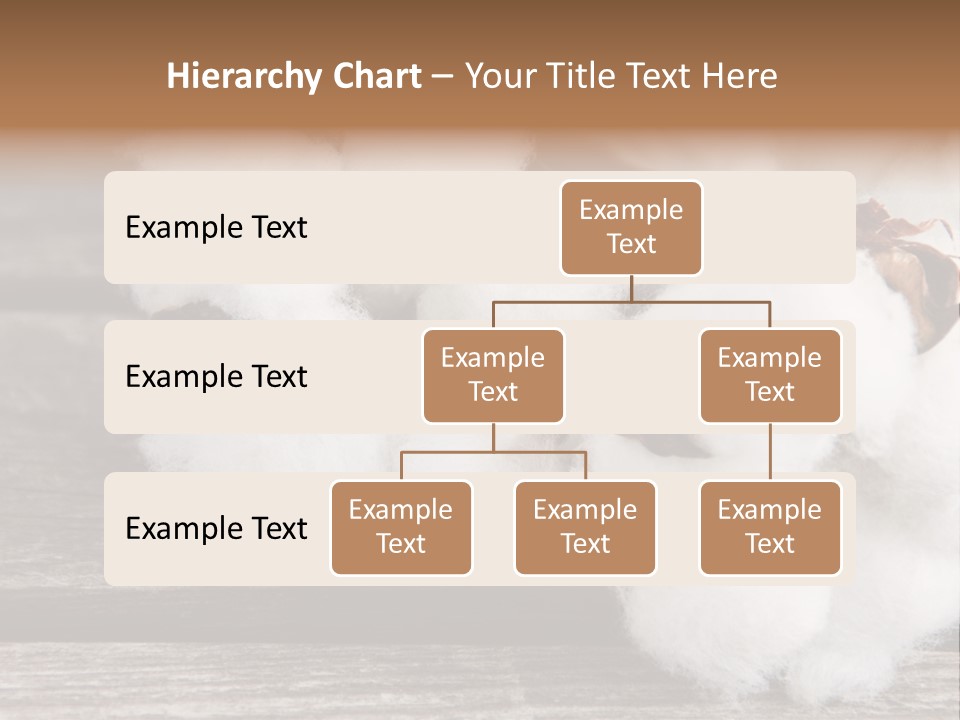 Hierarchy Chart – Your Title Text Here

Example Text

Example Text

Example Text

Example Text

Example Text

Example Text

Example Text

Example Text

Example Text